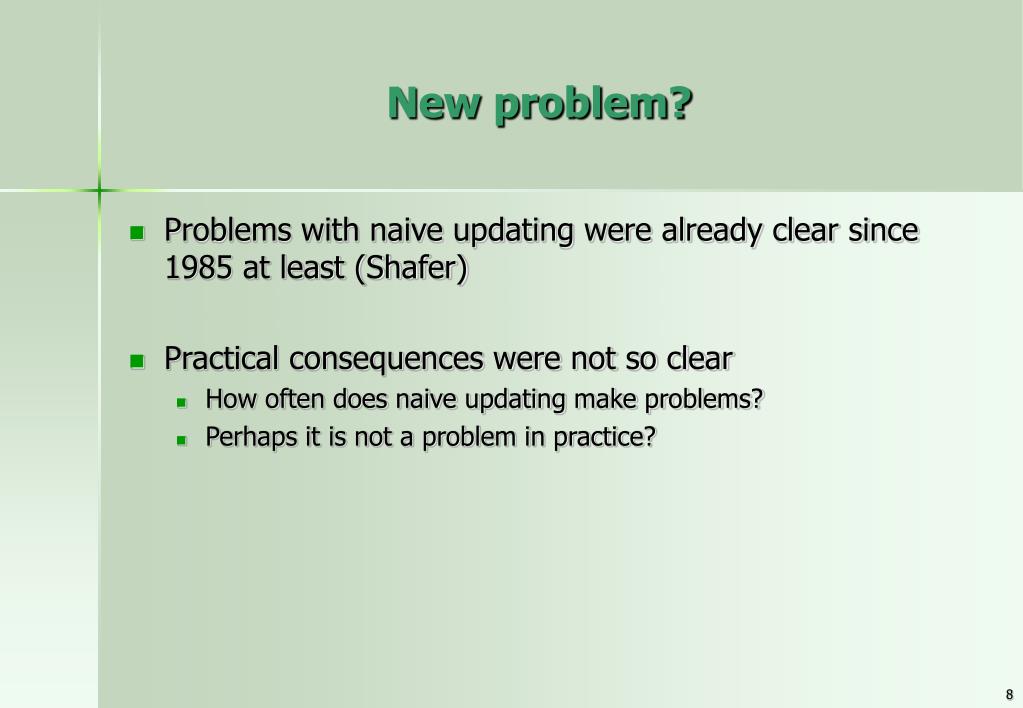 New problem?

Problems with naive updating were already clear since 1985 at least (Shafer)

Practical consequences were not so clear

How often does naive updating make problems?

Perhaps it is not a problem in practice?

8